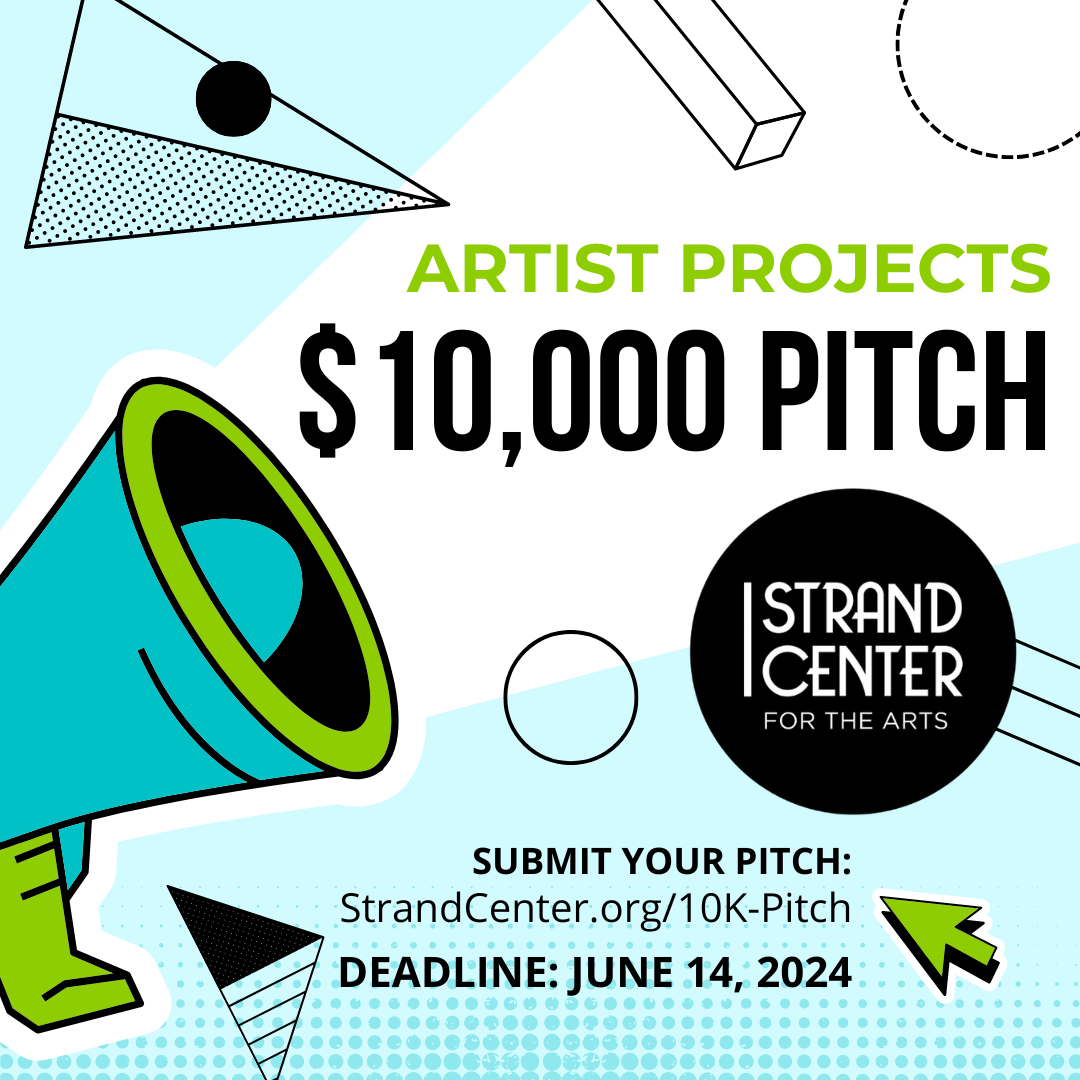 ARTIST PROJECTS
$10,000 PITCH

STRAND CENTER
FOR THE ARTS

SUBMIT YOUR PITCH:
StrandCenter.org/10K-Pitch
DEADLINE: JUNE 14, 2024